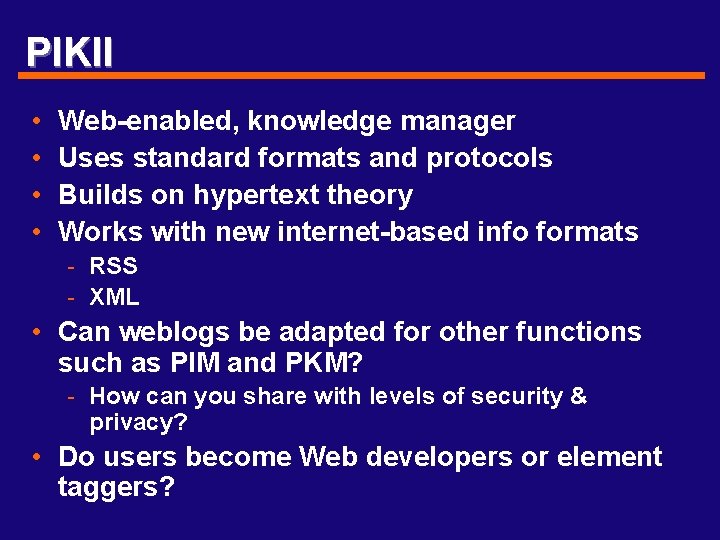 PIKII

• Web-enabled, knowledge manager
• Uses standard formats and protocols
• Builds on hypertext theory
• Works with new internet-based info formats
  - RSS
  - XML
• Can weblogs be adapted for other functions such as PIM and PKM?
  - How can you share with levels of security & privacy?
• Do users become Web developers or element taggers?